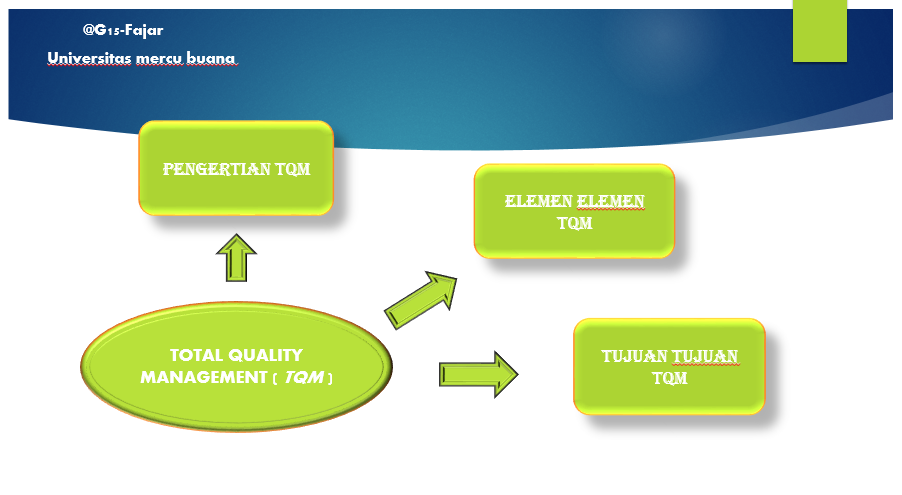 @G15-Fajar
Universitas mercu buana

PENGERTIAN TQM

ELEMEN ELEMEN TQM

TOTAL QUALITY MANAGEMENT ( TQM )

TUJUAN TUJUAN TQM